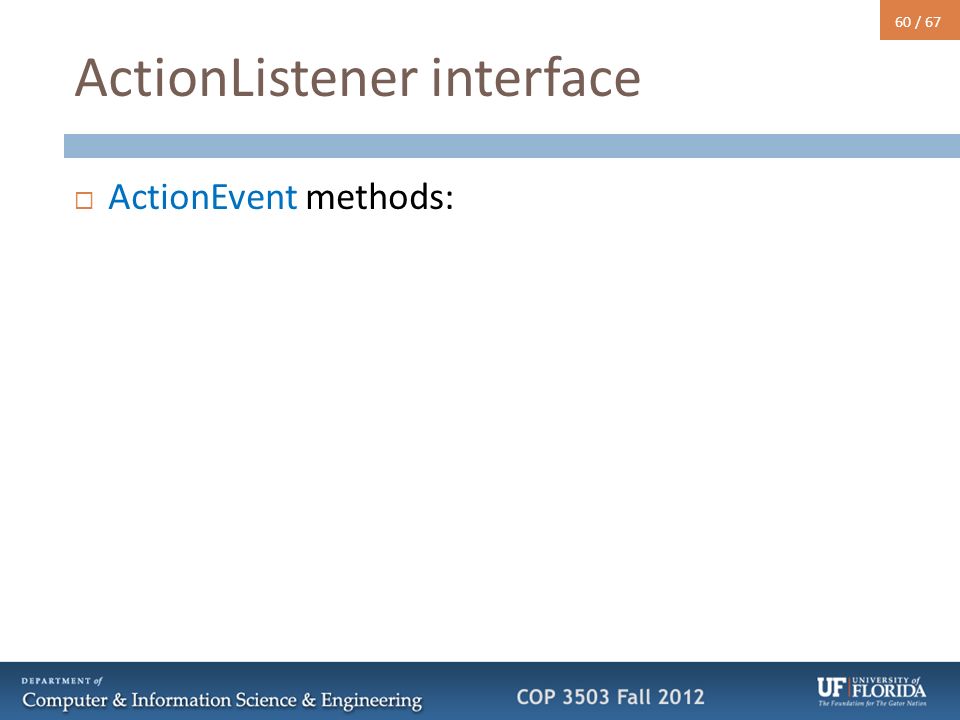 60 / 67

ActionListener interface

□ ActionEvent methods:

DEPARTMENT of
Computer & Information Science & Engineering

COP 3503 Fall 2012

UF UNIVERSITY of FLORIDA
The Foundation for The Gator Nation